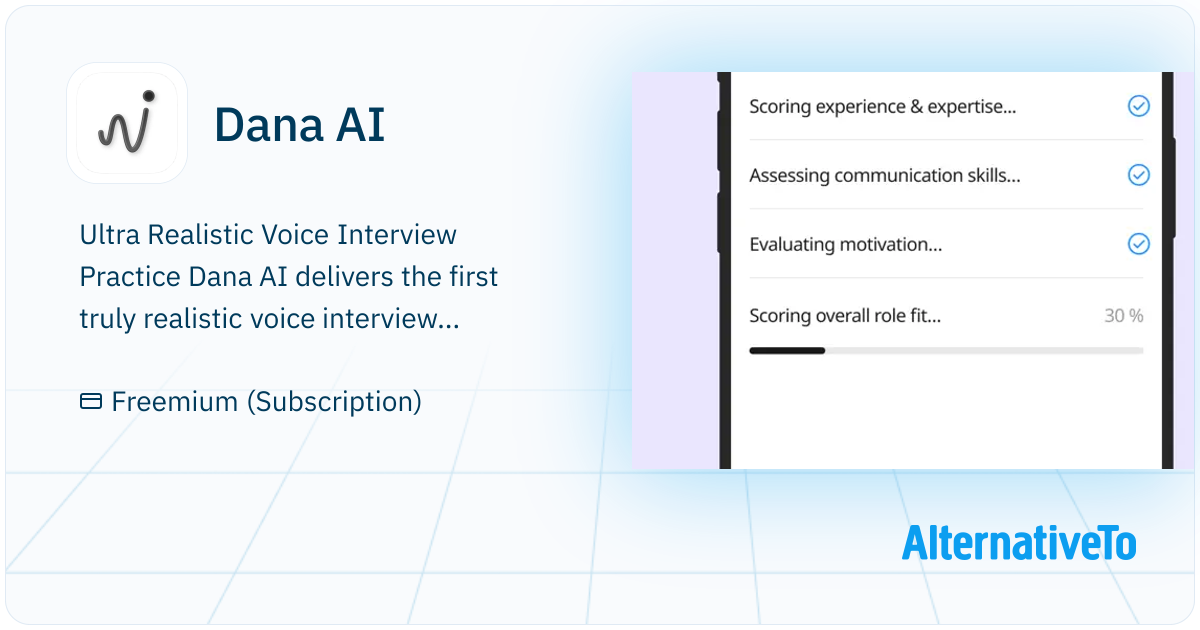 Dana AI

Ultra Realistic Voice Interview Practice Dana AI delivers the first truly realistic voice interview...

Freemium (Subscription)

Scoring experience & expertise...

Assessing communication skills...

Evaluating motivation...

Scoring overall role fit... 30 %

AlternativeTo